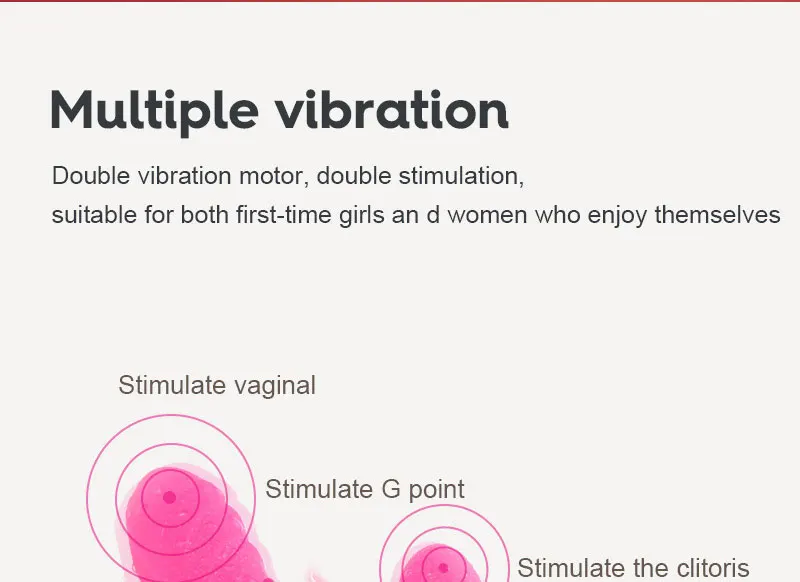 Multiple vibration

Double vibration motor, double stimulation,
suitable for both first-time girls an d women who enjoy themselves

Stimulate vaginal

Stimulate G point

Stimulate the clitoris